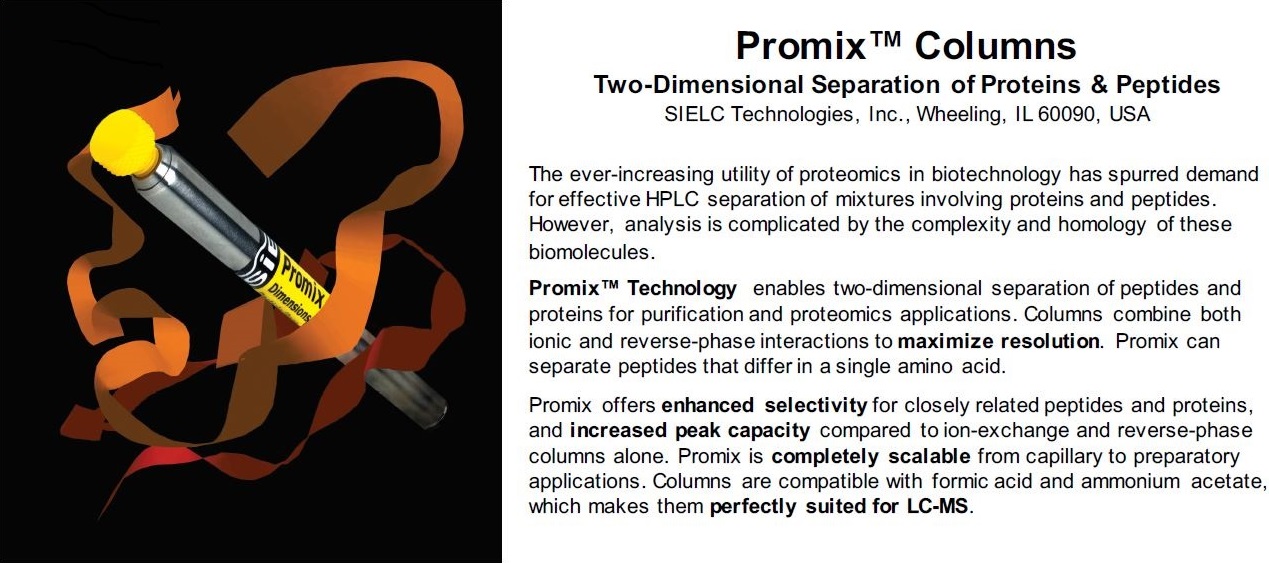 Promix
Dimensions

Promix™ Columns

Two-Dimensional Separation of Proteins & Peptides

SIELC Technologies, Inc., Wheeling, IL 60090, USA

The ever-increasing utility of proteomics in biotechnology has spurred demand for effective HPLC separation of mixtures involving proteins and peptides. However, analysis is complicated by the complexity and homology of these biomolecules.

Promix™ Technology enables two-dimensional separation of peptides and proteins for purification and proteomics applications. Columns combine both ionic and reverse-phase interactions to maximize resolution. Promix can separate peptides that differ in a single amino acid.

Promix offers enhanced selectivity for closely related peptides and proteins, and increased peak capacity compared to ion-exchange and reverse-phase columns alone. Promix is completely scalable from capillary to preparatory applications. Columns are compatible with formic acid and ammonium acetate, which makes them perfectly suited for LC-MS.